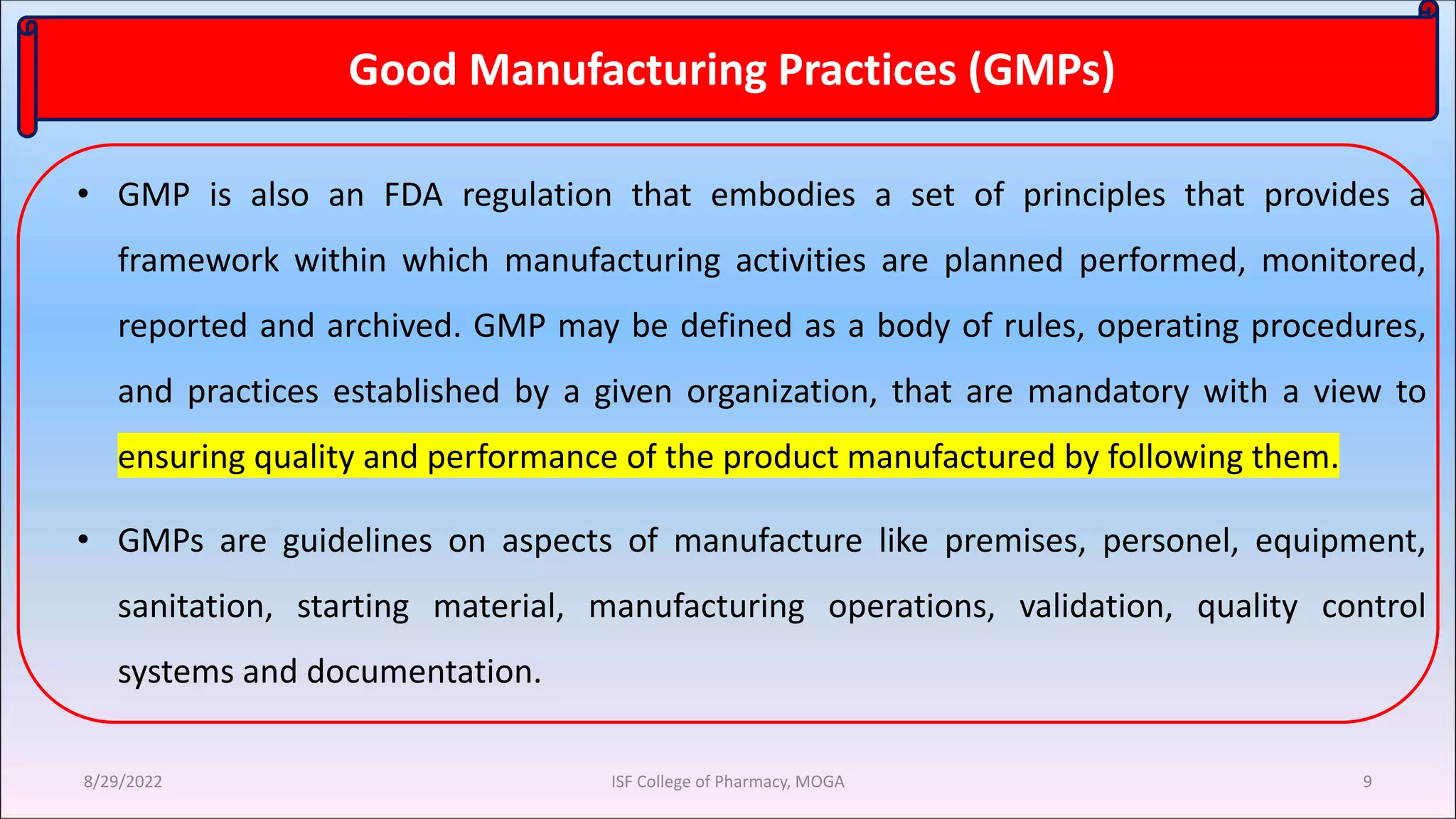 Good Manufacturing Practices (GMPs)

• GMP is also an FDA regulation that embodies a set of principles that provides a framework within which manufacturing activities are planned performed, monitored, reported and archived. GMP may be defined as a body of rules, operating procedures, and practices established by a given organization, that are mandatory with a view to ensuring quality and performance of the product manufactured by following them.

• GMPs are guidelines on aspects of manufacture like premises, personel, equipment, sanitation, starting material, manufacturing operations, validation, quality control systems and documentation.

8/29/2022

ISF College of Pharmacy, MOGA

9